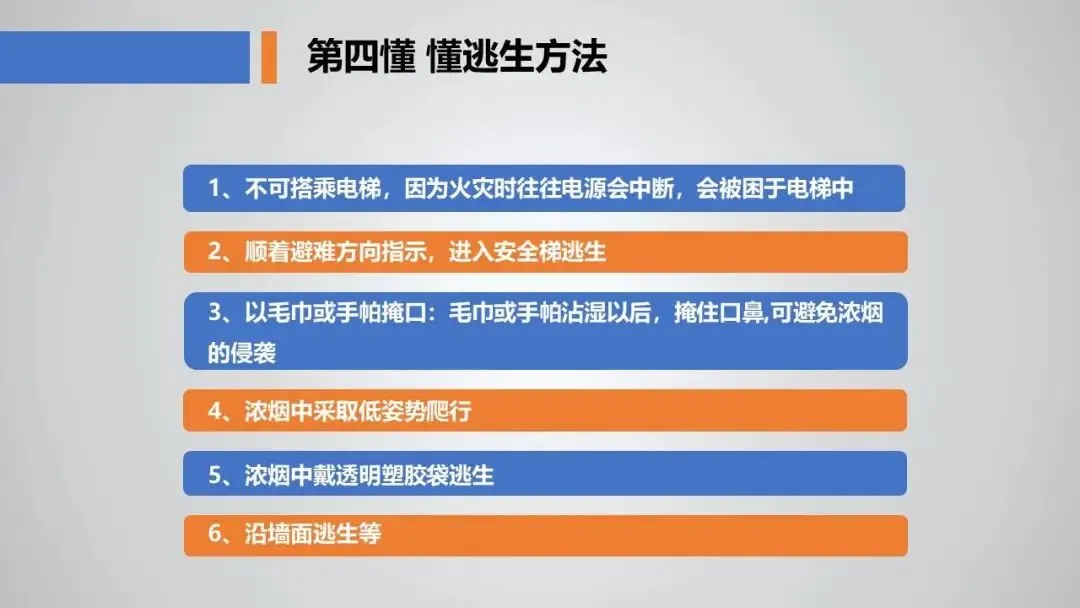 第四懂 懂逃生方法

1、不可搭乘电梯，因为火灾时往往电源会中断，会被困于电梯中

2、顺着避难方向指示，进入安全梯逃生

3、以毛巾或手帕掩口：毛巾或手帕沾湿以后，掩住口鼻,可避免浓烟的侵袭

4、浓烟中采取低姿势爬行

5、浓烟中戴透明塑胶袋逃生

6、沿墙面逃生等